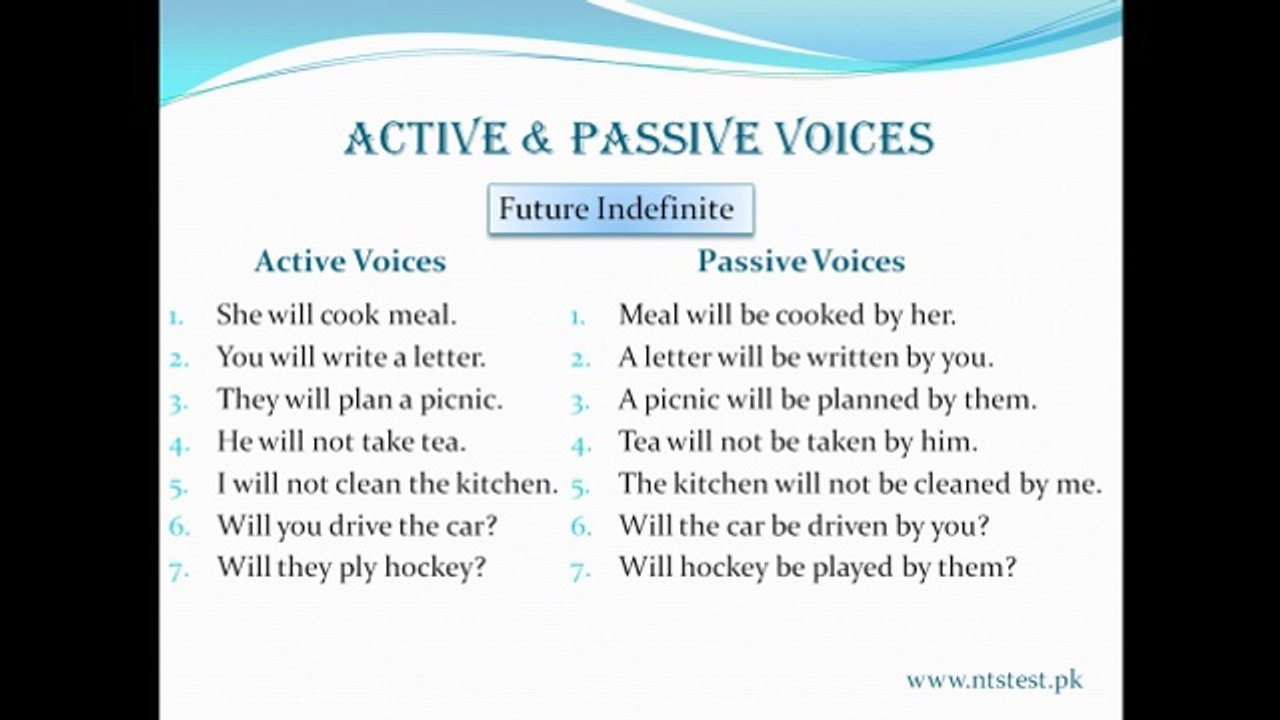 ACTIVE & PASSIVE VOICES

Future Indefinite

Active Voices

1. She will cook meal.
2. You will write a letter.
3. They will plan a picnic.
4. He will not take tea.
5. I will not clean the kitchen.
6. Will you drive the car?
7. Will they ply hockey?

Passive Voices

1. Meal will be cooked by her.
2. A letter will be written by you.
3. A picnic will be planned by them.
4. Tea will not be taken by him.
5. The kitchen will not be cleaned by me.
6. Will the car be driven by you?
7. Will hockey be played by them?

www.ntstest.pk